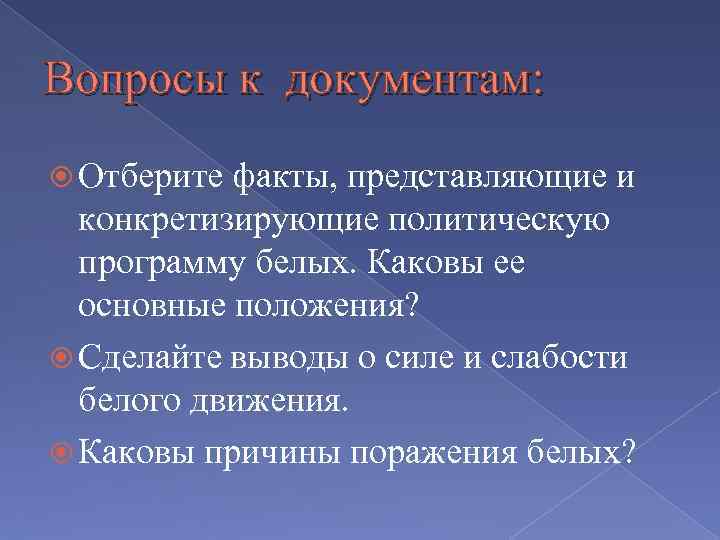 Вопросы к документам:

Отберите факты, представляющие и конкретизирующие политическую программу белых. Каковы ее основные положения?

Сделайте выводы о силе и слабости белого движения.

Каковы причины поражения белых?